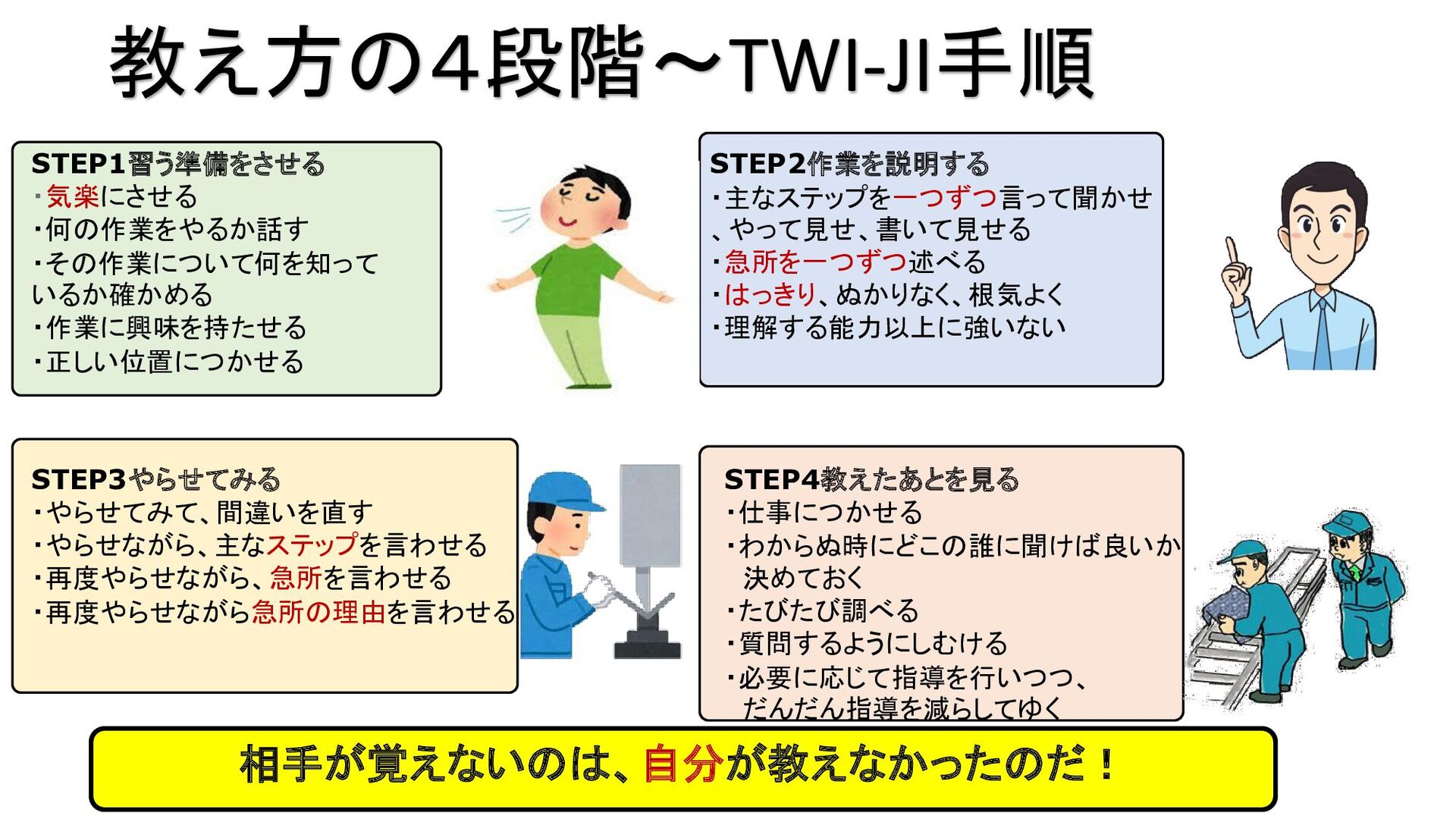 教え方の４段階～TWI-JI手順

STEP1習う準備をさせる
・気楽にさせる
・何の作業をやるか話す
・その作業について何を知っているか確かめる
・作業に興味を持たせる
・正しい位置につかせる

STEP2作業を説明する
・主なステップを一つずつ言って聞かせ、やって見せ、書いて見せる
・急所を一つずつ述べる
・はっきり、ぬかりなく、根気よく
・理解する能力以上に強いない

STEP3やらせてみる
・やらせてみて、間違いを直す
・やらせながら、主なステップを言わせる
・再度やらせながら、急所を言わせる
・再度やらせながら急所の理由を言わせる

STEP4教えたあとを見る
・仕事につかせる
・わからぬ時にどこの誰に聞けば良いか決めておく
・たびたび調べる
・質問するようにしむける
・必要に応じて指導を行いつつ、だんだん指導を減らしてゆく

相手が覚えないのは、自分が教えなかったのだ！